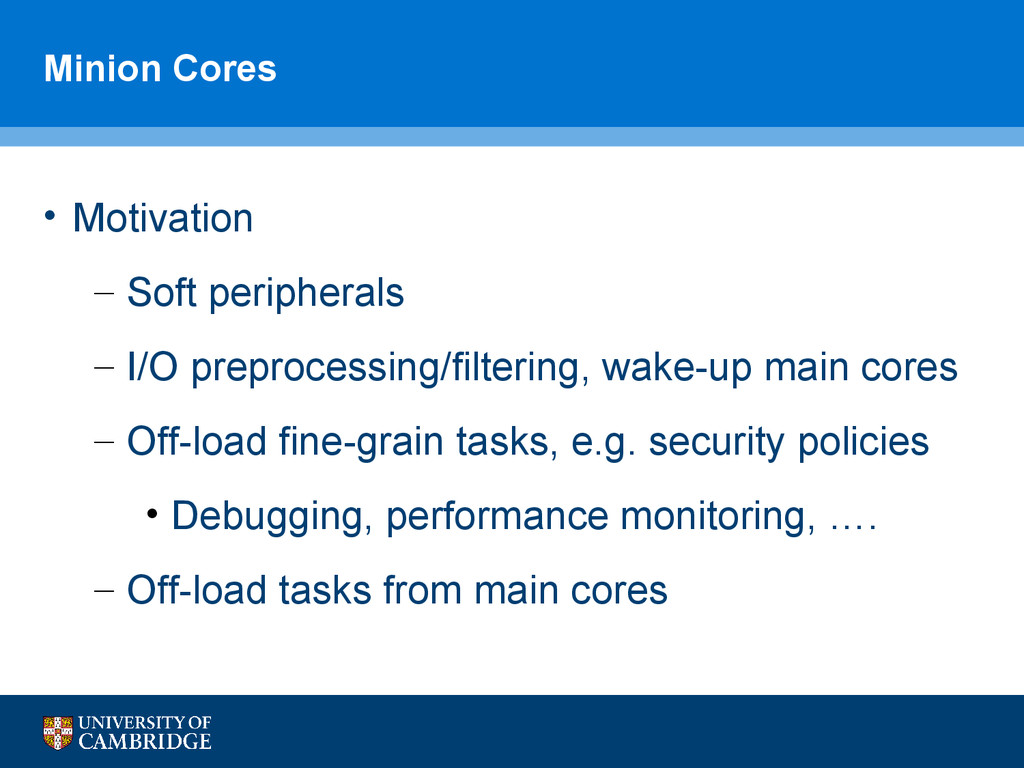 Minion Cores

• Motivation

– Soft peripherals

– I/O preprocessing/filtering, wake-up main cores

– Off-load fine-grain tasks, e.g. security policies

• Debugging, performance monitoring, ….

– Off-load tasks from main cores

UNIVERSITY OF CAMBRIDGE